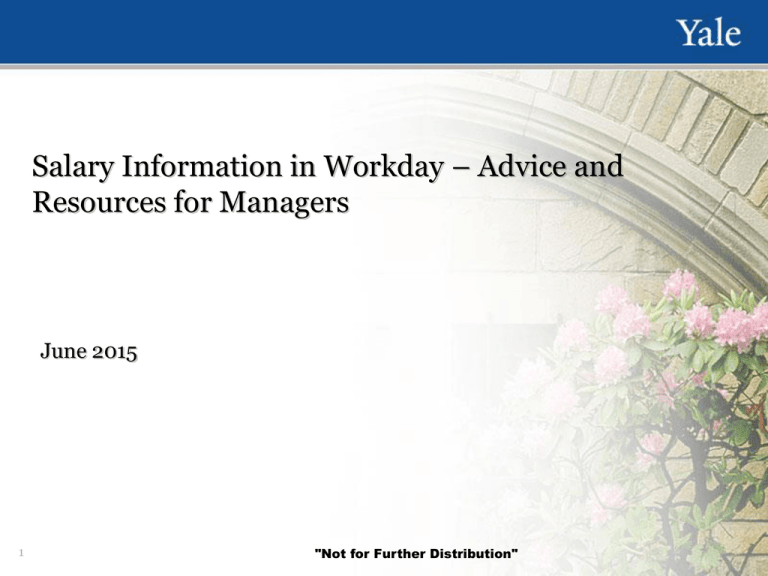 Yale

Salary Information in Workday – Advice and Resources for Managers

June 2015

1

"Not for Further Distribution"